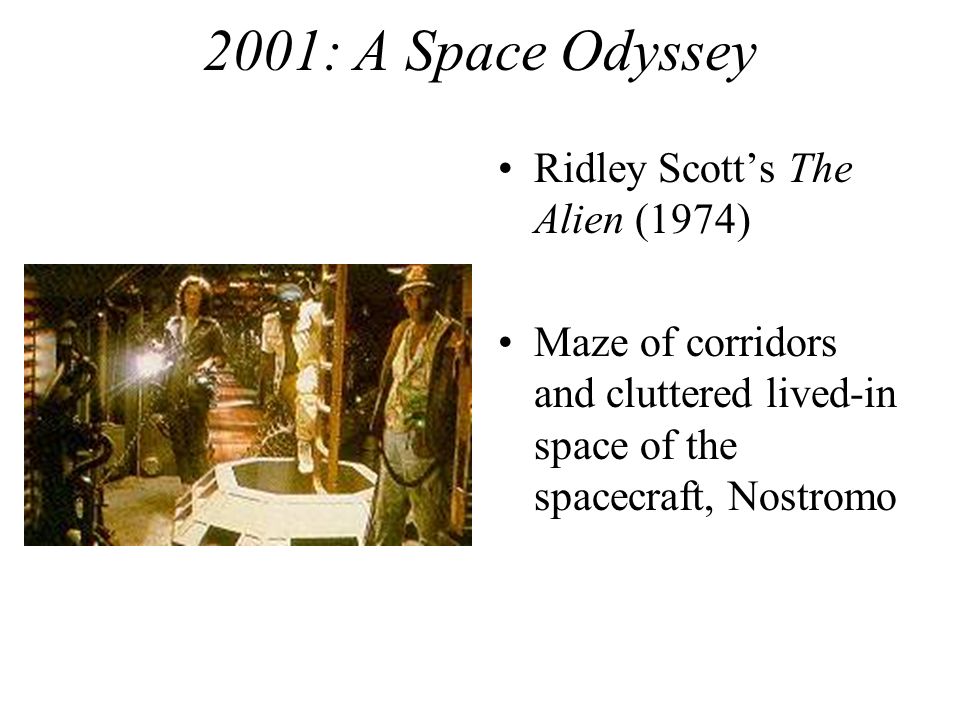 2001: A Space Odyssey

• Ridley Scott’s The Alien (1974)

• Maze of corridors and cluttered lived-in space of the spacecraft, Nostromo